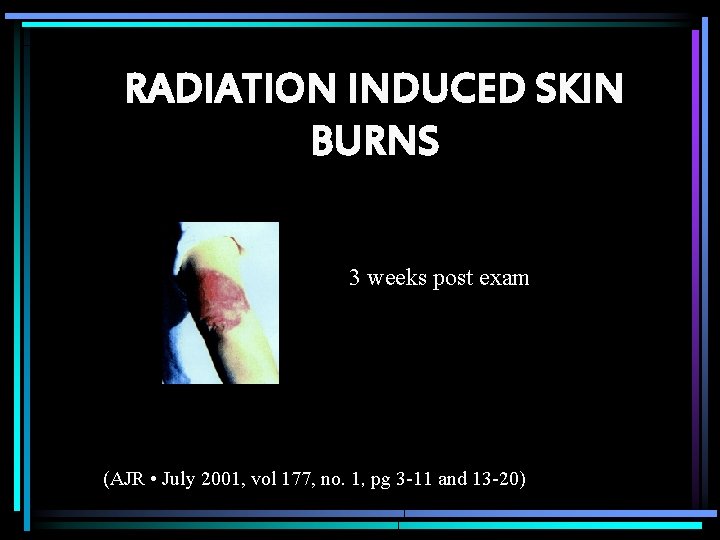 RADIATION INDUCED SKIN BURNS

3 weeks post exam

(AJR • July 2001, vol 177, no. 1, pg 3-11 and 13-20)